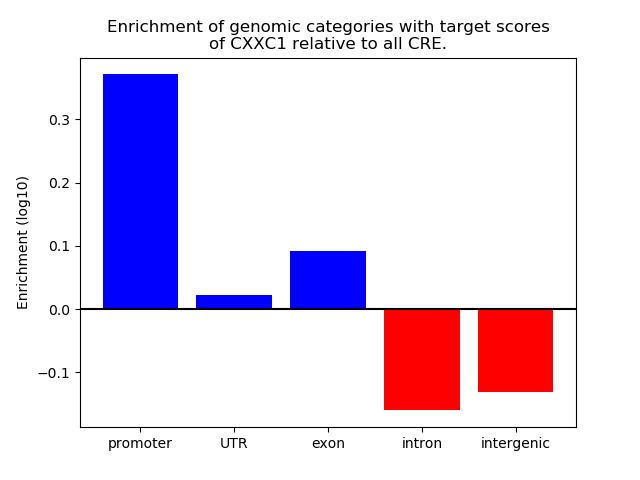 Enrichment of genomic categories with target scores of CXXC1 relative to all CRE.

Enrichment (log10)

0.3
0.2
0.1
0.0
−0.1

promoter
UTR
exon
intron
intergenic